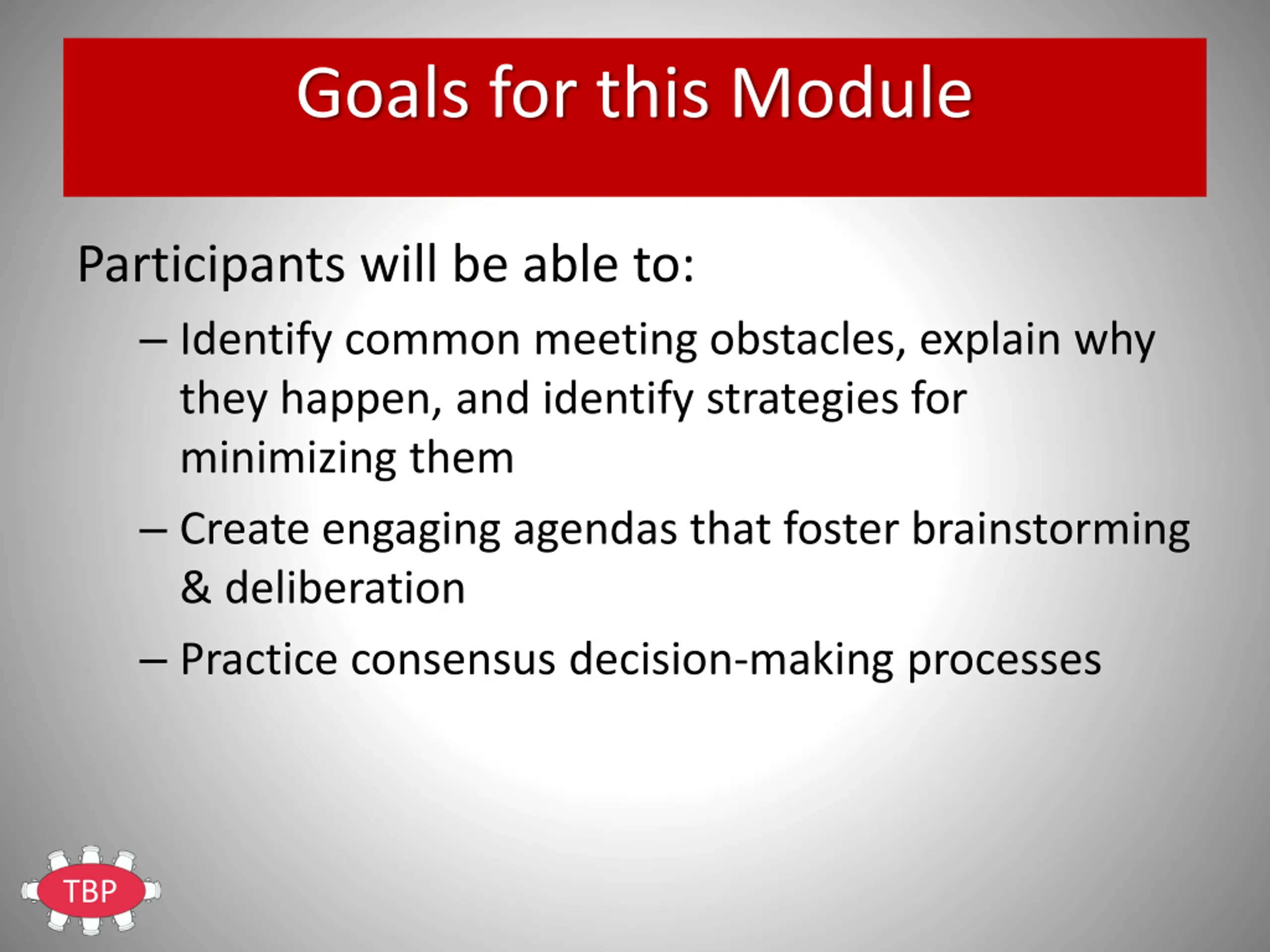 Goals for this Module

Participants will be able to:

– Identify common meeting obstacles, explain why they happen, and identify strategies for minimizing them

– Create engaging agendas that foster brainstorming & deliberation

– Practice consensus decision-making processes

TBP